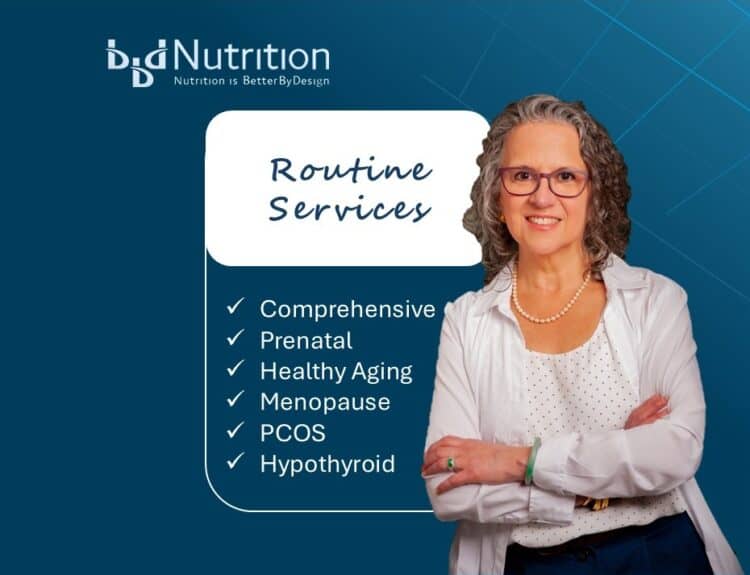 bbd Nutrition
Nutrition is BetterByDesign

Routine Services

✓ Comprehensive
✓ Prenatal
✓ Healthy Aging
✓ Menopause
✓ PCOS
✓ Hypothyroid